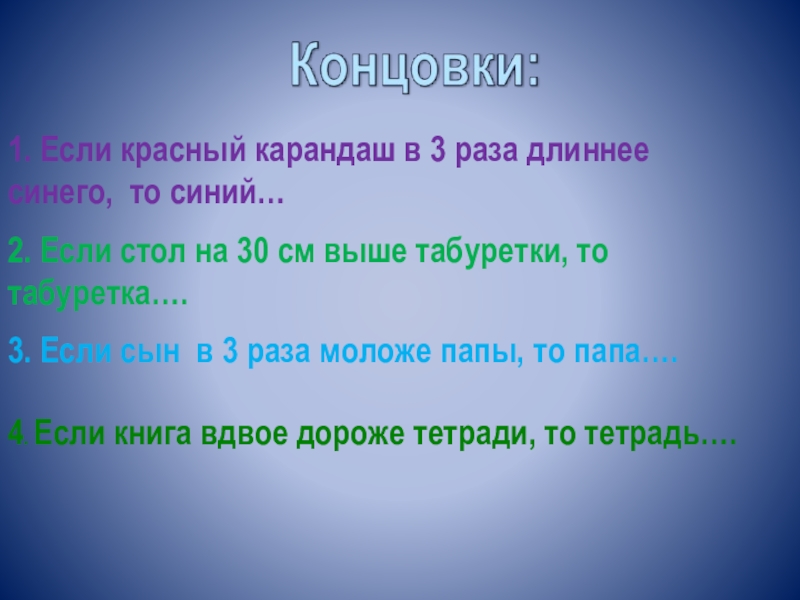 Концовки:

1. Если красный карандаш в 3 раза длиннее синего, то синий…

2. Если стол на 30 см выше табуретки, то табуретка….

3. Если сын в 3 раза моложе папы, то папа….

4. Если книга вдвое дороже тетради, то тетрадь….